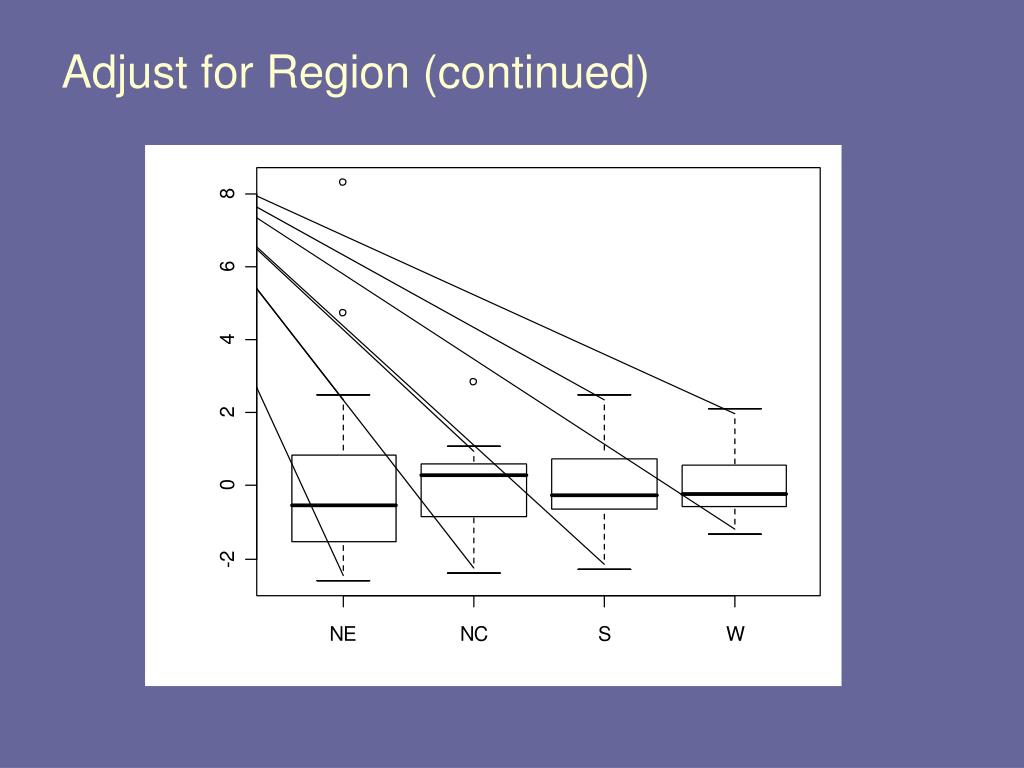 Adjust for Region (continued)

8
6
4
2
0
-2

NE
NC
S
W